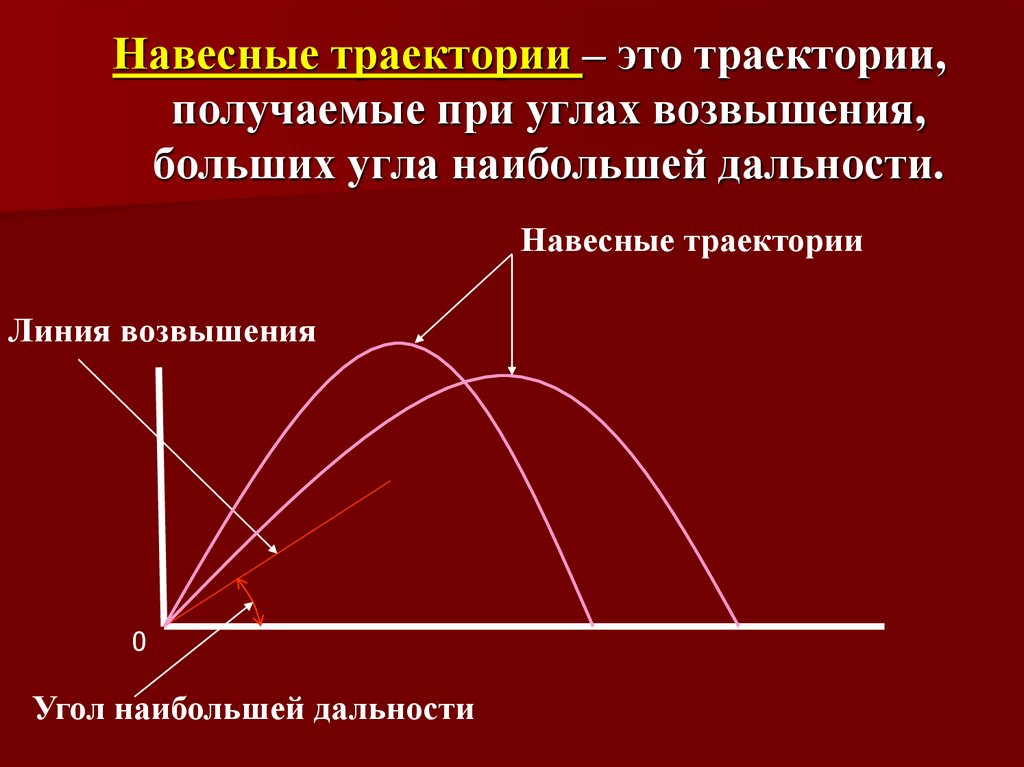 Навесные траектории – это траектории, получаемые при углах возвышения, больших угла наибольшей дальности.

Навесные траектории

Линия возвышения

0

Угол наибольшей дальности